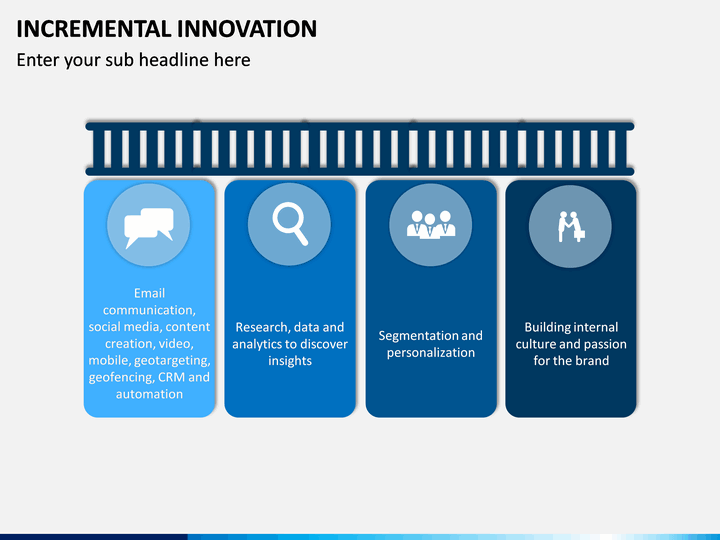 INCREMENTAL INNOVATION

Enter your sub headline here

Email communication, social media, content creation, video, mobile, geotargeting, geofencing, CRM and automation

Research, data and analytics to discover insights

Segmentation and personalization

Building internal culture and passion for the brand